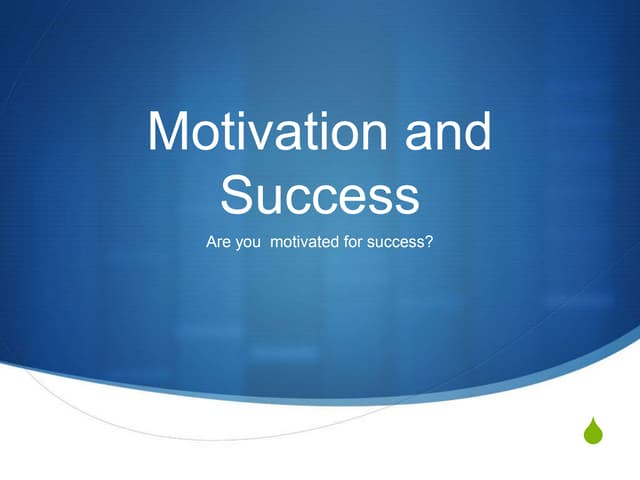 Motivation and Success

Are you motivated for success?